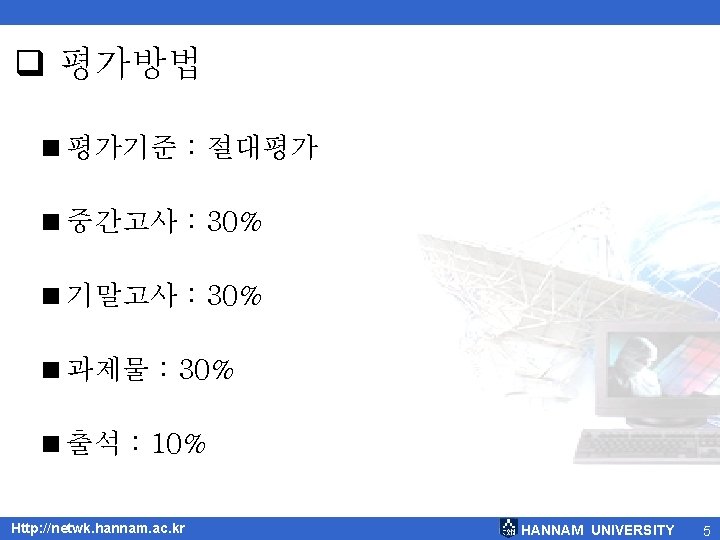 ❑ 평가방법

■ 평가기준 : 절대평가

■ 중간고사 : 30%

■ 기말고사 : 30%

■ 과제물 : 30%

■ 출석 : 10%

Http://netwk.hannam.ac.kr

HANNAM UNIVERSITY 5